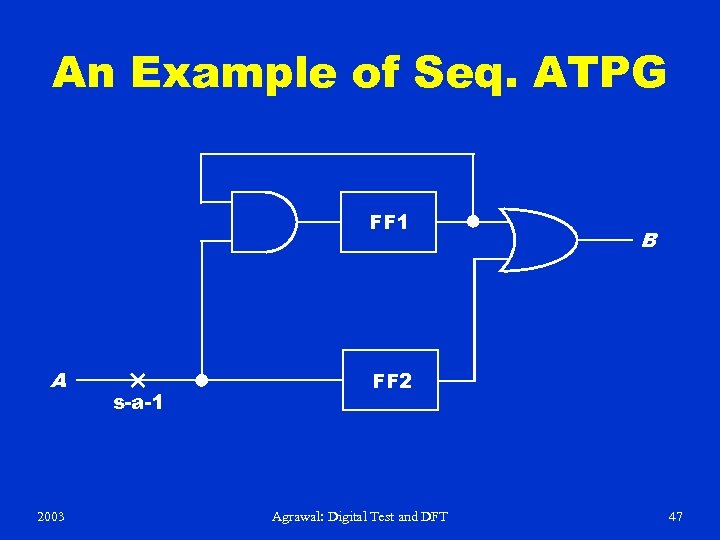 An Example of Seq. ATPG

FF1

B

A

s-a-1

FF2

2003

Agrawal: Digital Test and DFT

47